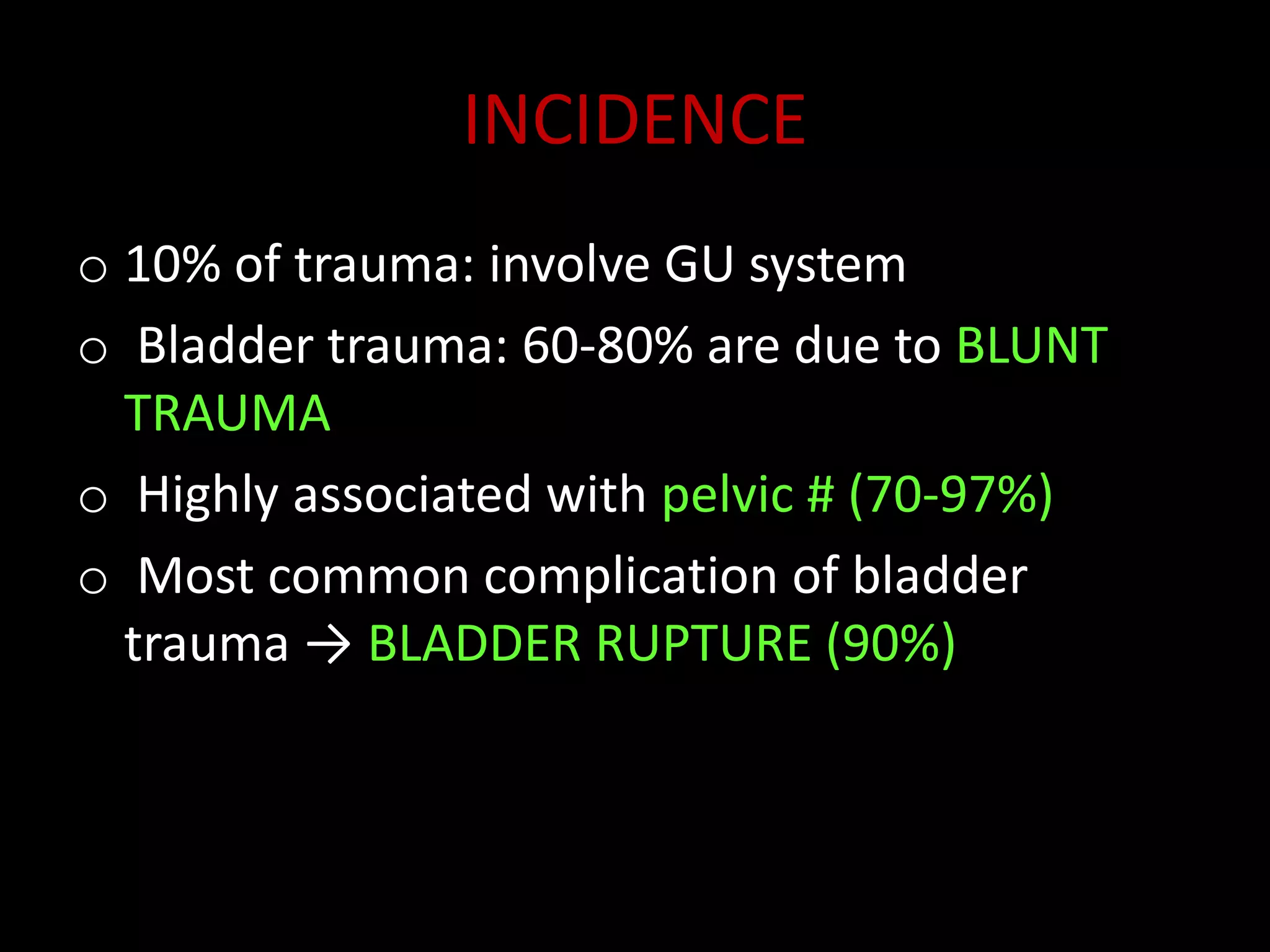 INCIDENCE

o 10% of trauma: involve GU system

o Bladder trauma: 60-80% are due to BLUNT TRAUMA

o Highly associated with pelvic # (70-97%)

o Most common complication of bladder trauma → BLADDER RUPTURE (90%)